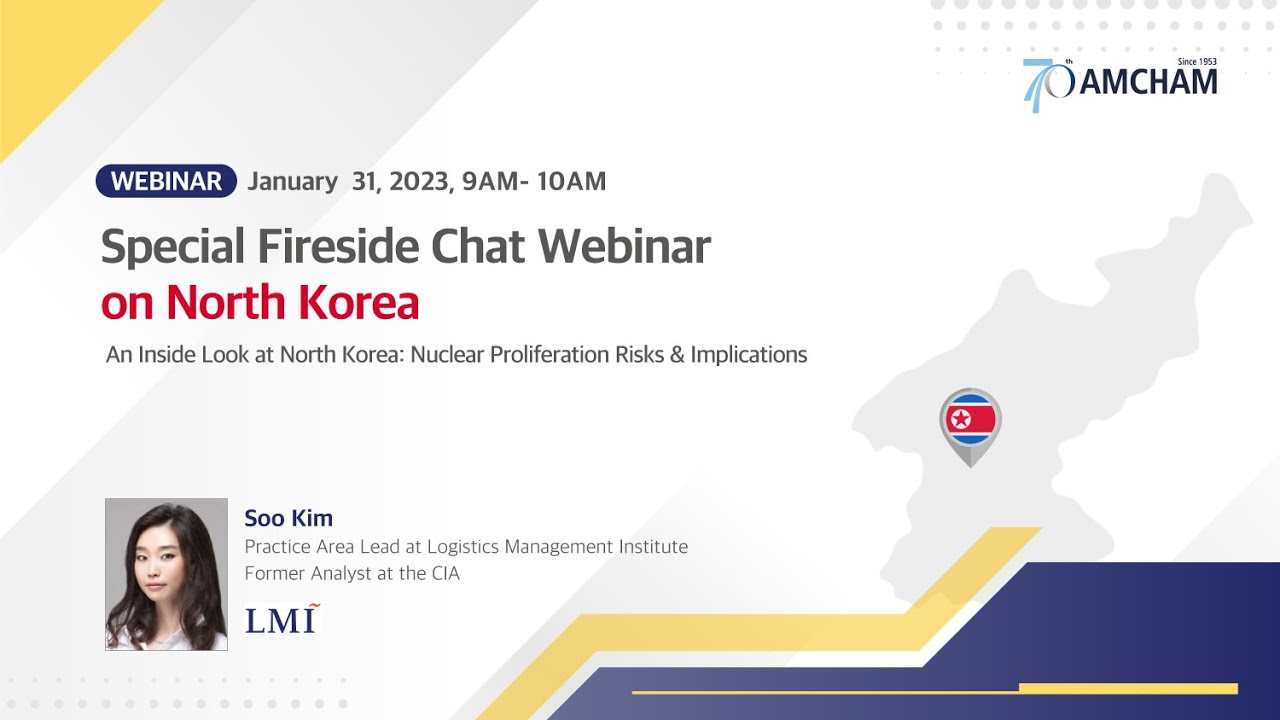 70th AMCHAM Since 1953

WEBINAR January 31, 2023, 9AM- 10AM

Special Fireside Chat Webinar on North Korea

An Inside Look at North Korea: Nuclear Proliferation Risks & Implications

Soo Kim
Practice Area Lead at Logistics Management Institute
Former Analyst at the CIA

LMI